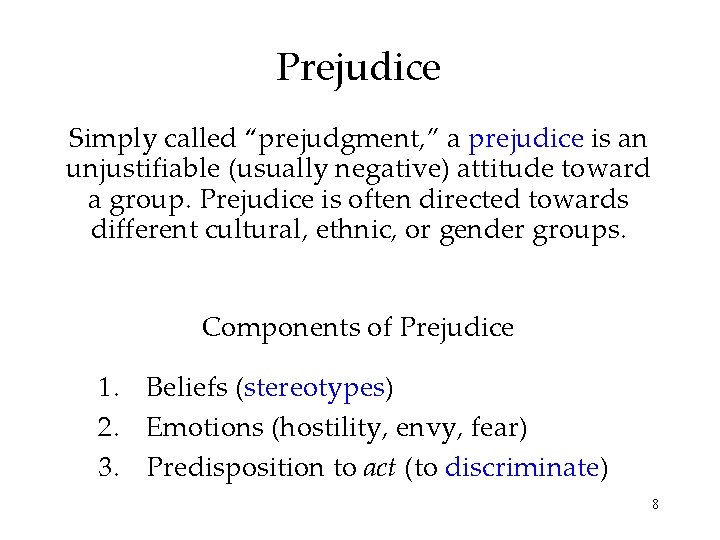 Prejudice

Simply called “prejudgment,” a prejudice is an unjustifiable (usually negative) attitude toward a group. Prejudice is often directed towards different cultural, ethnic, or gender groups.

Components of Prejudice

1. Beliefs (stereotypes)
2. Emotions (hostility, envy, fear)
3. Predisposition to act (to discriminate)

8